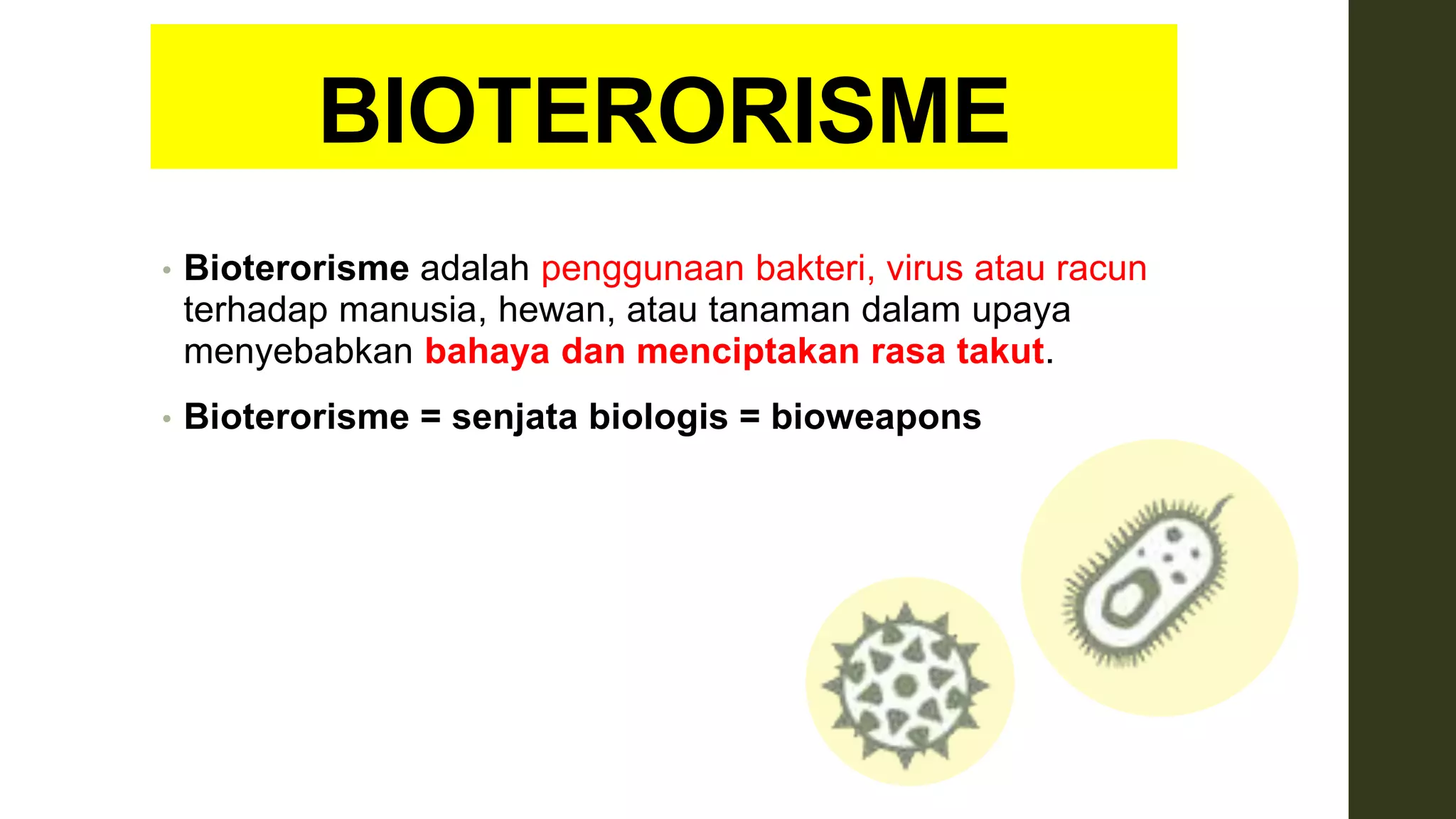 BIOTERORISME

• Bioterorisme adalah penggunaan bakteri, virus atau racun terhadap manusia, hewan, atau tanaman dalam upaya menyebabkan bahaya dan menciptakan rasa takut.

• Bioterorisme = senjata biologis = bioweapons